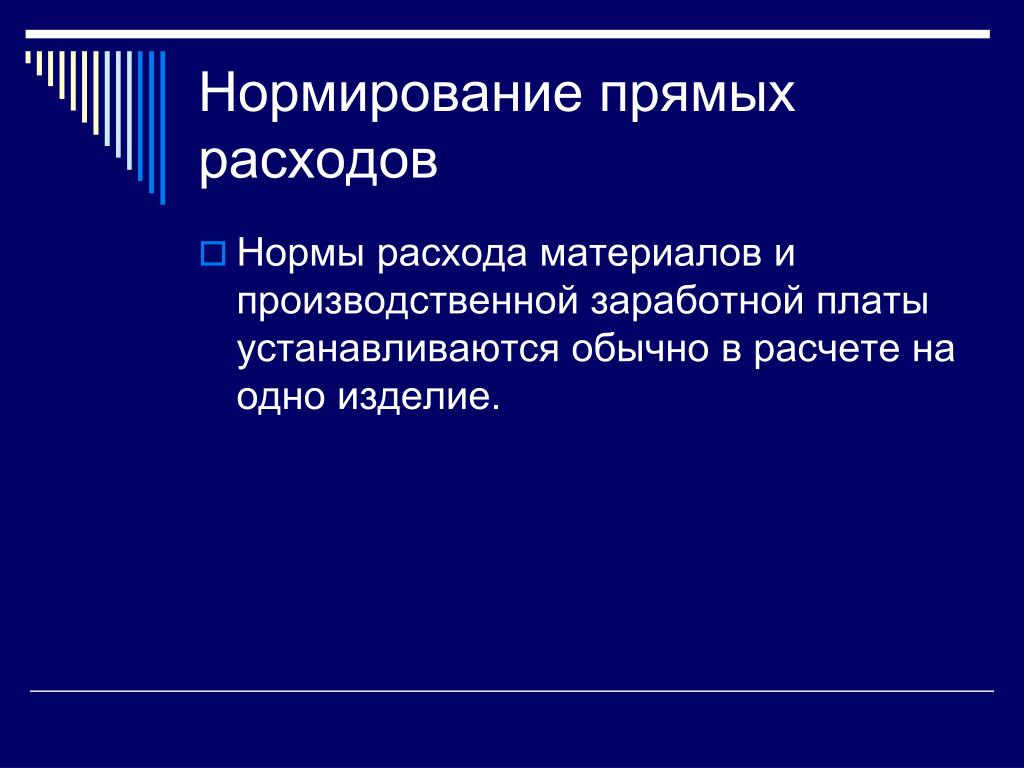 Нормирование прямых расходов

Нормы расхода материалов и производственной заработной платы устанавливаются обычно в расчете на одно изделие.